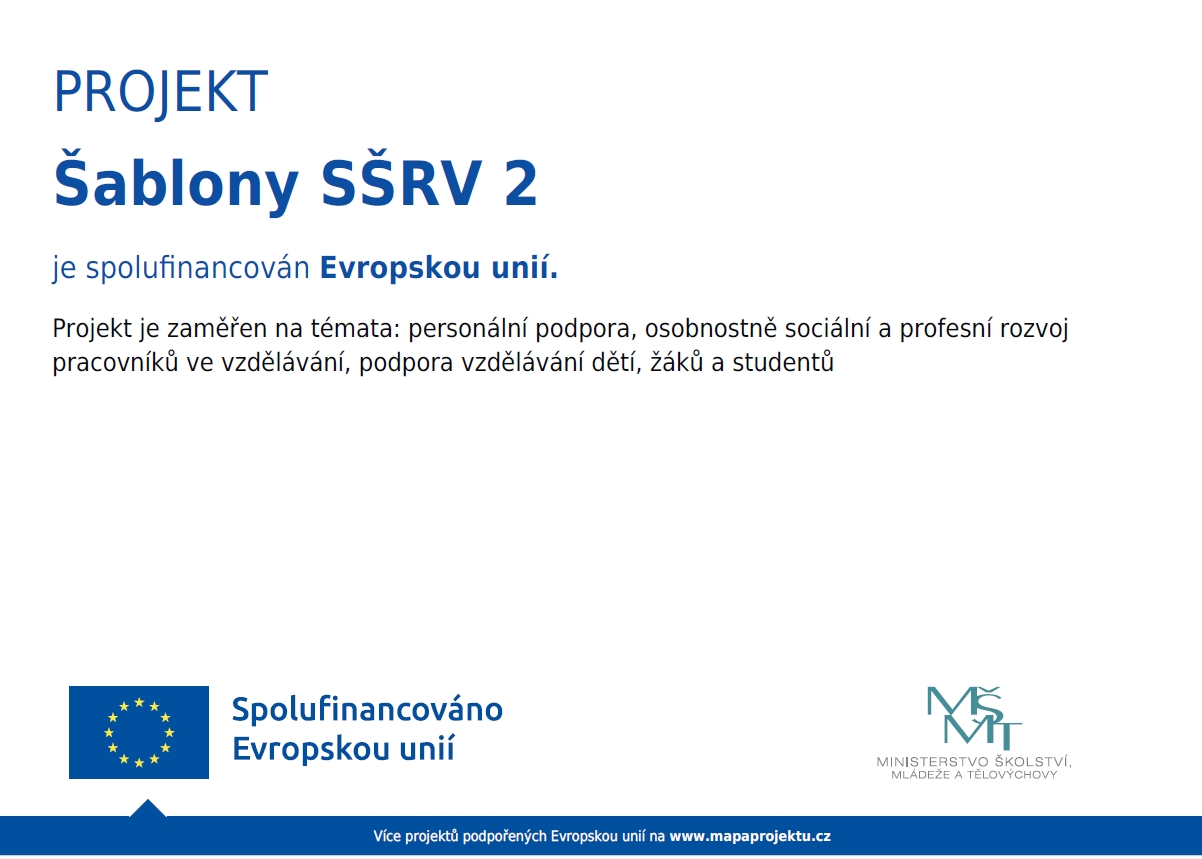 PROJEKT

Šablony SŠRV 2

je spolufinancován Evropskou unií.

Projekt je zaměřen na témata: personální podpora, osobnostně sociální a profesní rozvoj pracovníků ve vzdělávání, podpora vzdělávání dětí, žáků a studentů

Spolufinancováno Evropskou unií

MŠMT
MINISTERSTVO ŠKOLSTVÍ, MLÁDEŽE A TĚLOVÝCHOVY

Více projektů podpořených Evropskou unií na www.mapaprojektu.cz